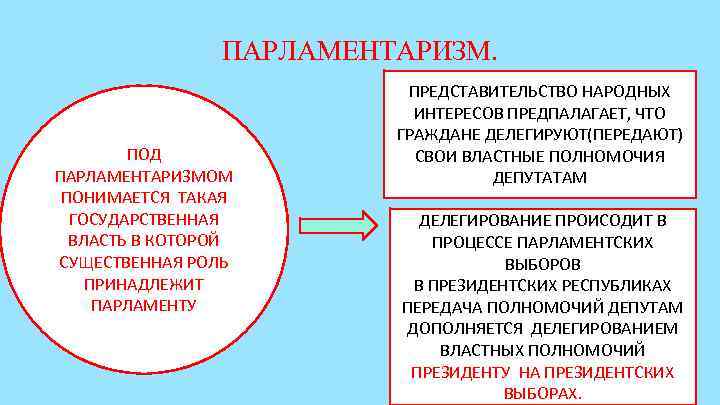 ПАРЛАМЕНТАРИЗМ.

ПОД ПАРЛАМЕНТАРИЗМОМ ПОНИМАЕТСЯ ТАКАЯ ГОСУДАРСТВЕННАЯ ВЛАСТЬ В КОТОРОЙ СУЩЕСТВЕННАЯ РОЛЬ ПРИНАДЛЕЖИТ ПАРЛАМЕНТУ

ПРЕДСТАВИТЕЛЬСТВО НАРОДНЫХ ИНТЕРЕСОВ ПРЕДПАЛАГАЕТ, ЧТО ГРАЖДАНЕ ДЕЛЕГИРУЮТ(ПЕРЕДАЮТ) СВОИ ВЛАСТНЫЕ ПОЛНОМОЧИЯ ДЕПУТАТАМ

ДЕЛЕГИРОВАНИЕ ПРОИСОДИТ В ПРОЦЕССЕ ПАРЛАМЕНТСКИХ ВЫБОРОВ
В ПРЕЗИДЕНТСКИХ РЕСПУБЛИКАХ ПЕРЕДАЧА ПОЛНОМОЧИЙ ДЕПУТАМ ДОПОЛНЯЕТСЯ ДЕЛЕГИРОВАНИЕМ ВЛАСТНЫХ ПОЛНОМОЧИЙ ПРЕЗИДЕНТУ НА ПРЕЗИДЕНТСКИХ ВЫБОРАХ.